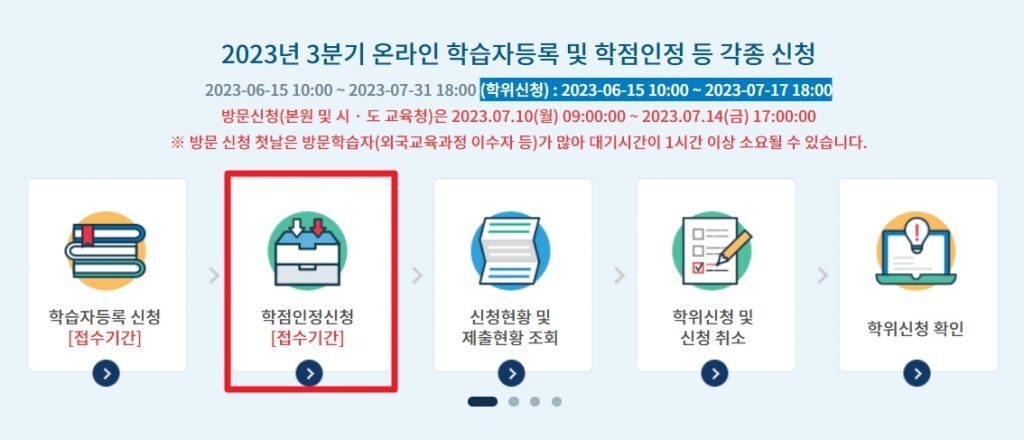 2023년 3분기 온라인 학습자등록 및 학점인정 등 각종 신청

2023-06-15 10:00 ~ 2023-07-31 18:00 (학위신청) : 2023-06-15 10:00 ~ 2023-07-17 18:00

방문신청(본원 및 시 · 도 교육청)은 2023.07.10(월) 09:00:00 ~ 2023.07.14(금) 17:00:00

※ 방문 신청 첫날은 방문학습자(외국교육과정 이수자 등)가 많아 대기시간이 1시간 이상 소요될 수 있습니다.

학습자등록 신청
[접수기간]

학점인정신청
[접수기간]

신청현황 및
제출현황 조회

학위신청 및
신청 취소

학위신청 확인